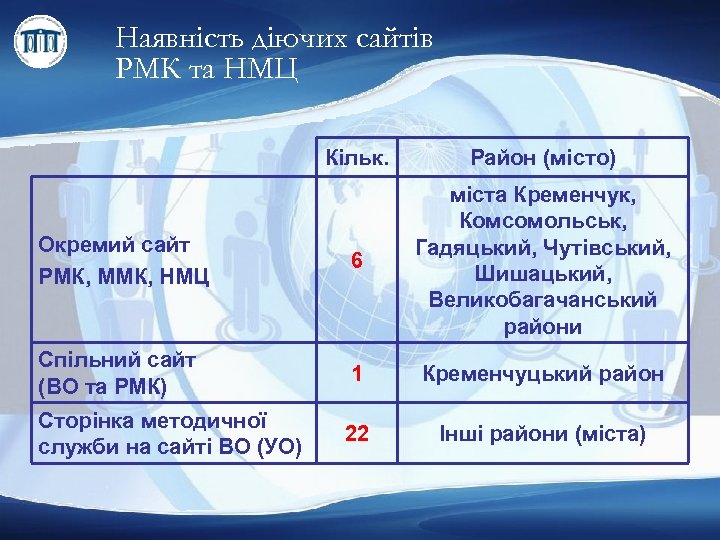 Наявність діючих сайтів РМК та НМЦ

| | Кільк. | Район (місто) |
|---|---|---|
| Окремий сайт РМК, ММК, НМЦ | 6 | міста Кременчук, Комсомольськ, Гадяцький, Чутівський, Шишацький, Великобагачанський райони |
| Спільний сайт (ВО та РМК) | 1 | Кременчуцький район |
| Сторінка методичної служби на сайті ВО (УО) | 22 | Інші райони (міста) |